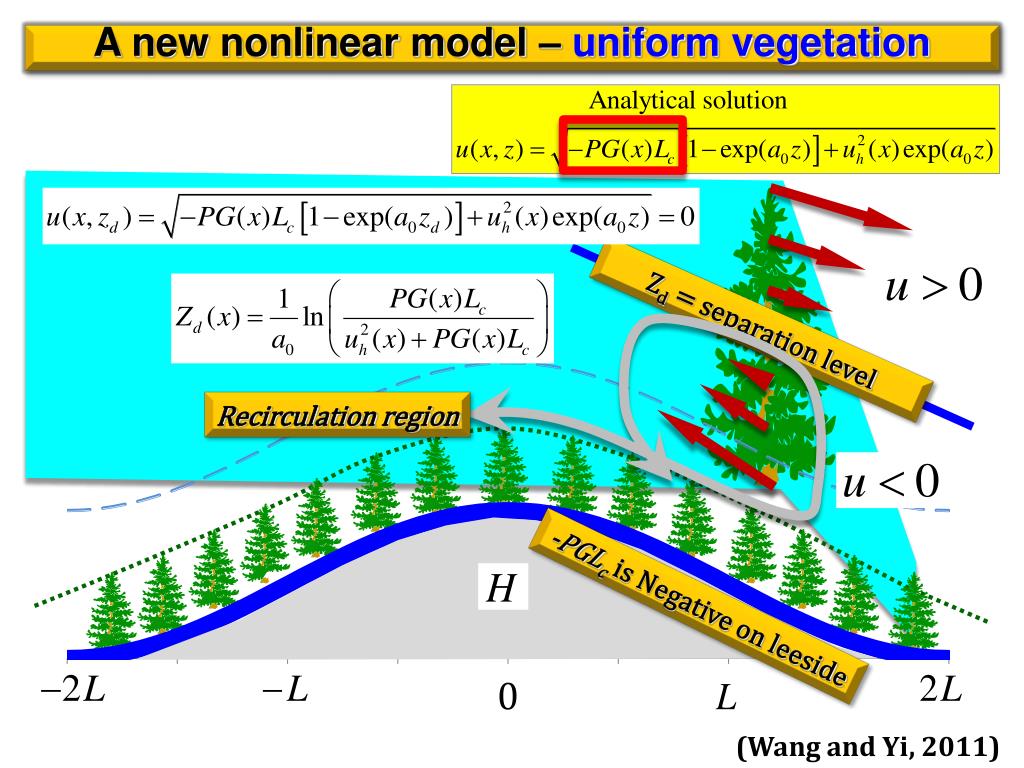 A new nonlinear model – uniform vegetation

Analytical solution
$u(x,z)=\sqrt{-PG(x)L_c\left[1-\exp(a_0 z)\right]+u_h^2(x)\exp(a_0 z)}$

$u(x,z_d)=\sqrt{-PG(x)L_c\left[1-\exp(a_0 z_d)\right]+u_h^2(x)\exp(a_0 z)}=0$

$Z_d(x)=\frac{1}{a_0}\ln\left(\frac{PG(x)L_c}{u_h^2(x)+PG(x)L_c}\right)$

$Z_d$ = separation level

$u>0$

Recirculation region

$u<0$

$H$

$-PGL_c$ is Negative on leeside

$-2L$ $-L$ $0$ $L$ $2L$

(Wang and Yi, 2011)